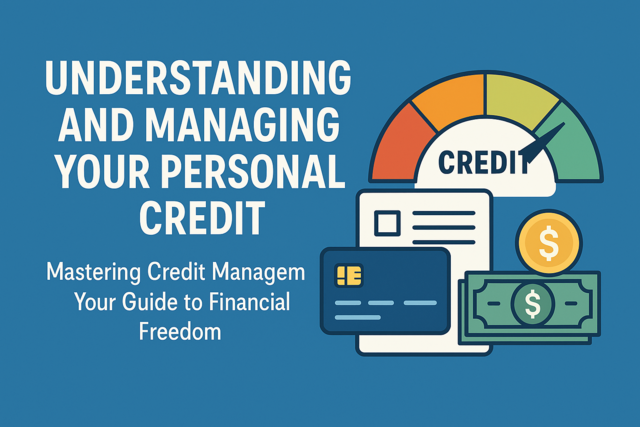 UNDERSTANDING AND MANAGING YOUR PERSONAL CREDIT

Mastering Credit Managem Your Guide to Financial Freedom

CREDIT

$

$